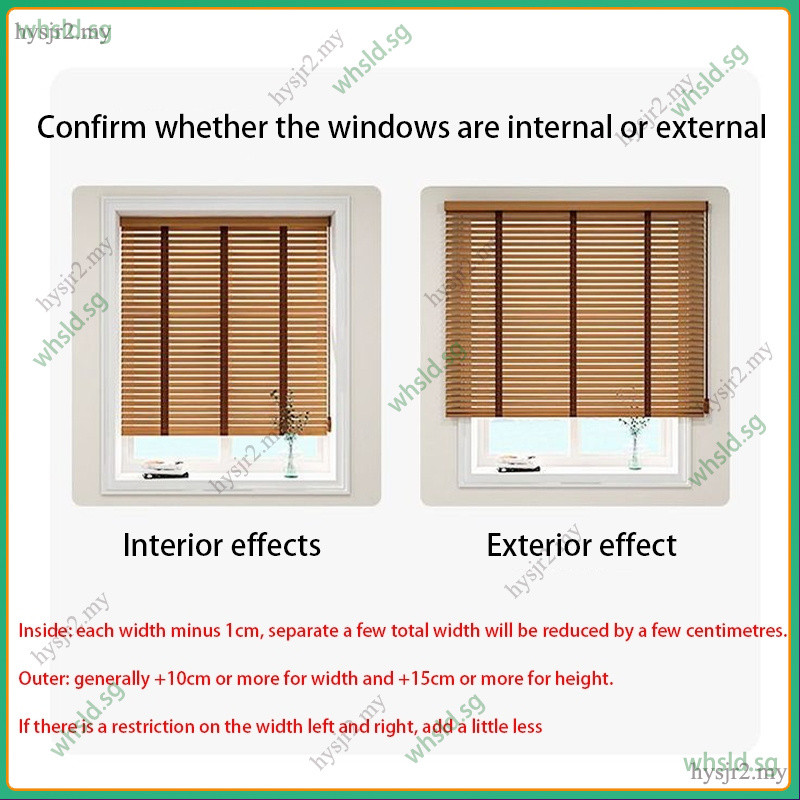 hysjr2.my whsld.sg

Confirm whether the windows are internal or external

Interior effects

Exterior effect

Inside: each width minus 1cm, separate a few total width will be reduced by a few centimetres.

Outer: generally +10cm or more for width and +15cm or more for height.

If there is a restriction on the width left and right, add a little less

whsld.sg hysjr2.my